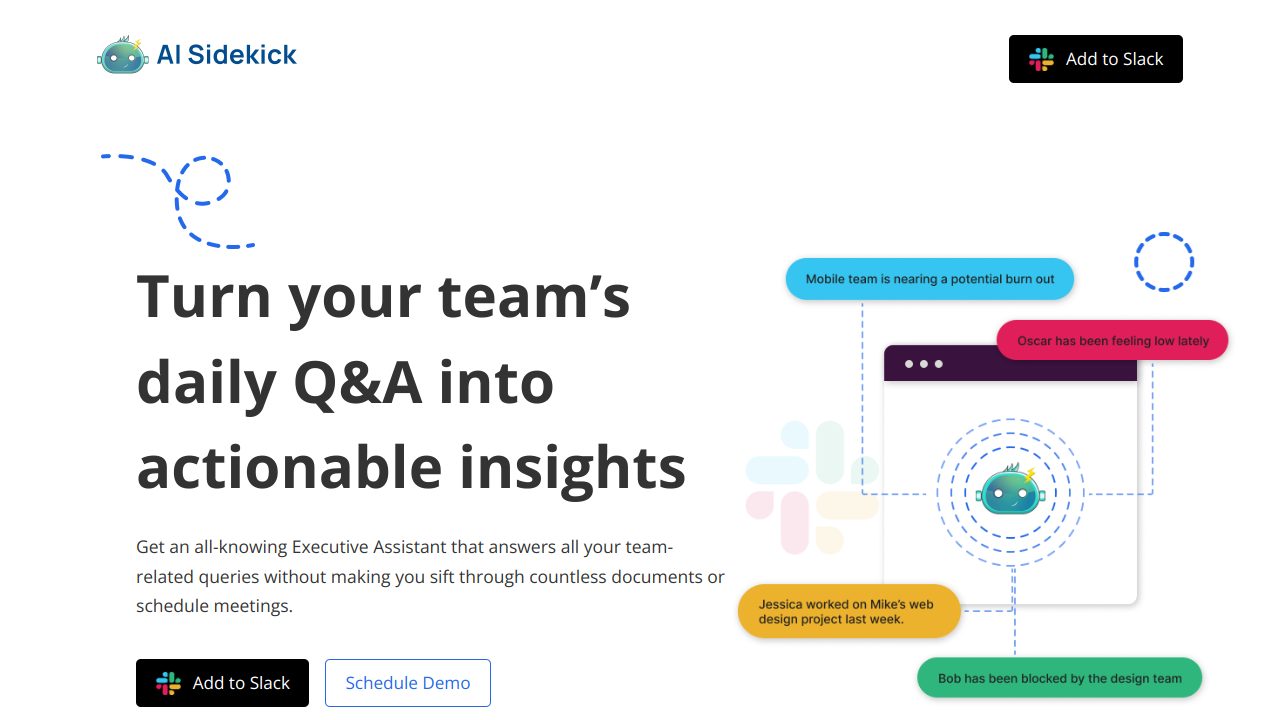 AI Sidekick

Add to Slack

Turn your team's daily Q&A into actionable insights

Get an all-knowing Executive Assistant that answers all your team-related queries without making you sift through countless documents or schedule meetings.

Add to Slack

Schedule Demo

Mobile team is nearing a potential burn out

Oscar has been feeling low lately

Jessica worked on Mike's web design project last week.

Bob has been blocked by the design team